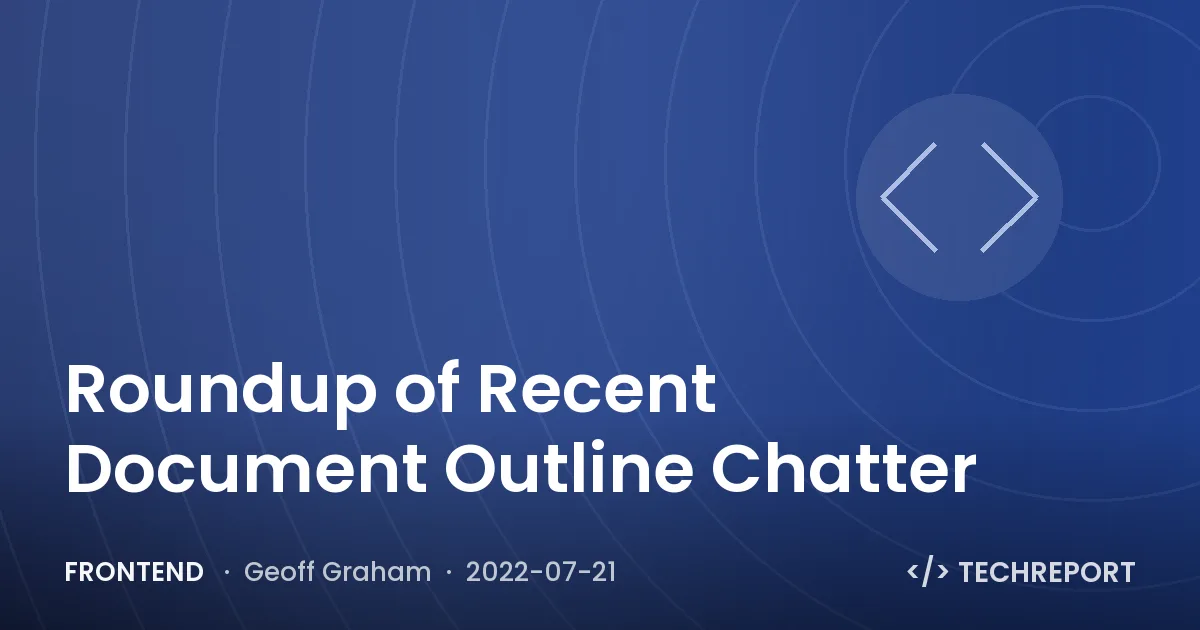 Roundup of Recent Document Outline Chatter

FRONTEND · Geoff Graham · 2022-07-21

</> TECHREPORT